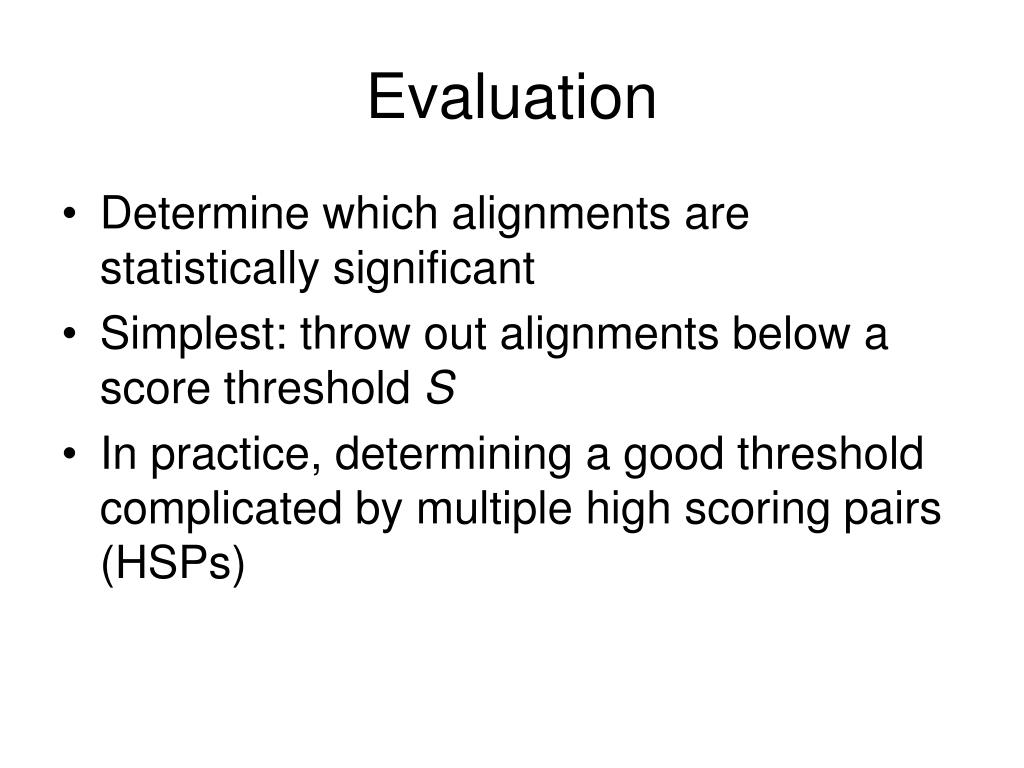 Evaluation

• Determine which alignments are statistically significant
• Simplest: throw out alignments below a score threshold $S$
• In practice, determining a good threshold complicated by multiple high scoring pairs (HSPs)